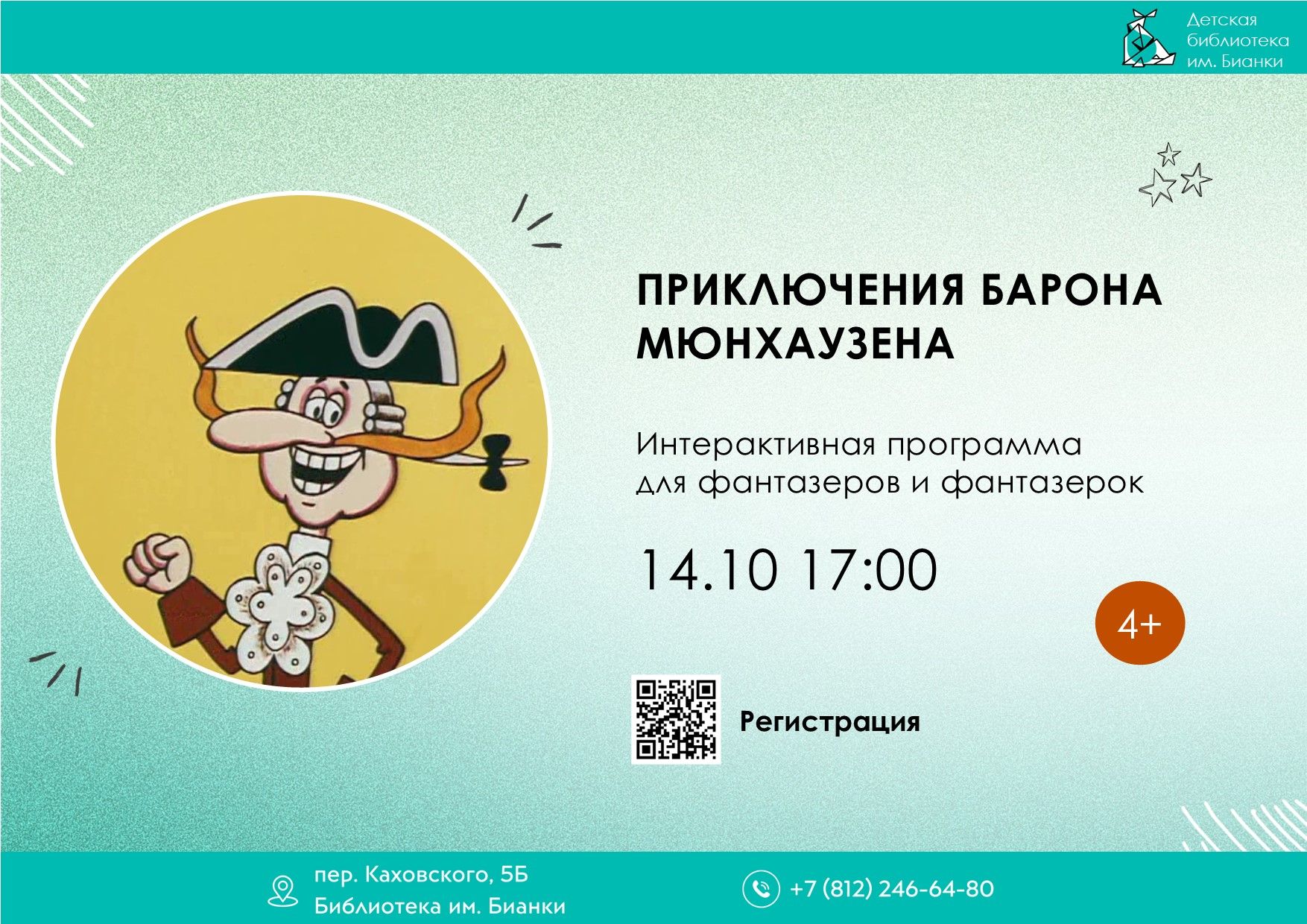 Детская библиотека им. Бианки

ПРИКЛЮЧЕНИЯ БАРОНА МЮНХАУЗЕНА

Интерактивная программа для фантазеров и фантазерок

14.10 17:00

4+

Регистрация

пер. Каховского, 5Б
Библиотека им. Бианки

+7 (812) 246-64-80